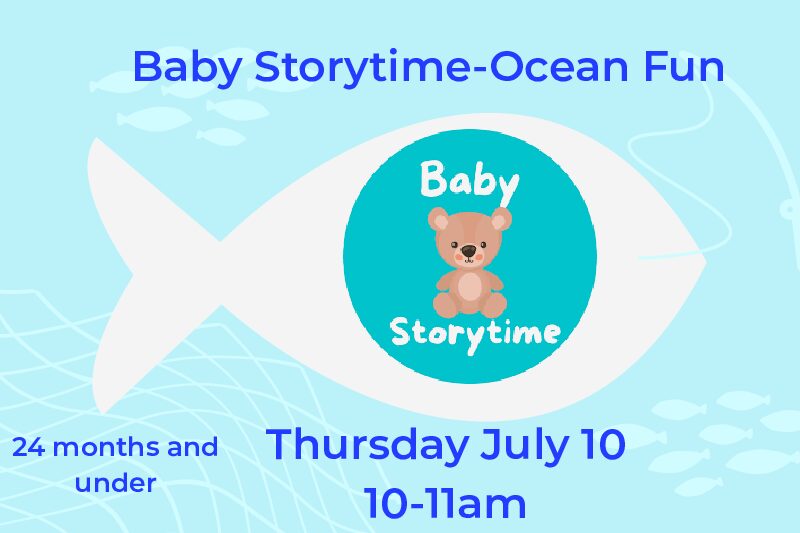 Baby Storytime-Ocean Fun

Baby

Storytime

24 months and under

Thursday July 10
10-11am